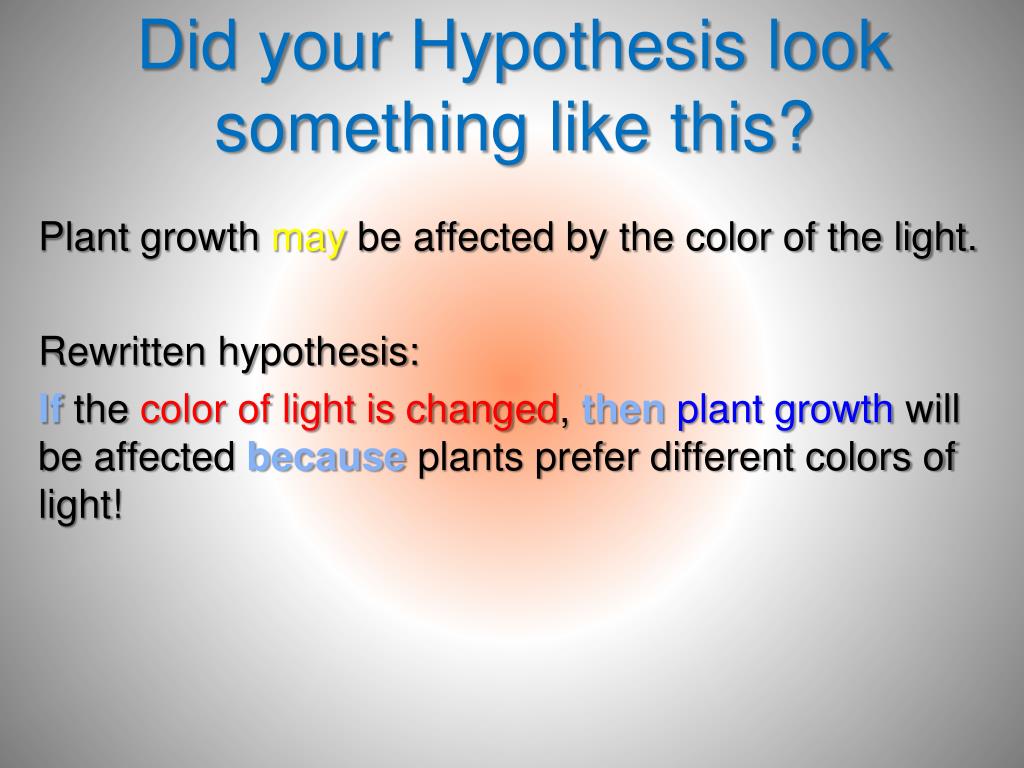 Did your Hypothesis look something like this?

Plant growth may be affected by the color of the light.

Rewritten hypothesis:

If the color of light is changed, then plant growth will be affected because plants prefer different colors of light!